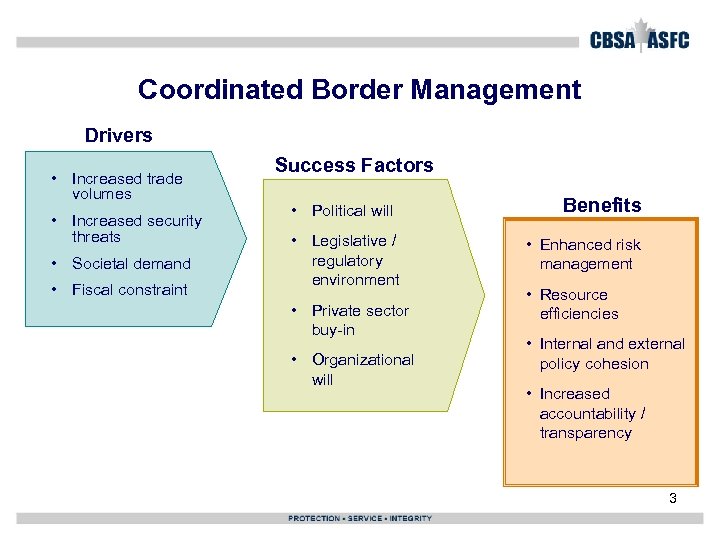 CBSA ASFC

Coordinated Border Management

Drivers

• Increased trade volumes
• Increased security threats
• Societal demand
• Fiscal constraint

Success Factors

• Political will
• Legislative / regulatory environment
• Private sector buy-in
• Organizational will

Benefits

• Enhanced risk management
• Resource efficiencies
• Internal and external policy cohesion
• Increased accountability / transparency

3

PROTECTION • SERVICE • INTEGRITY